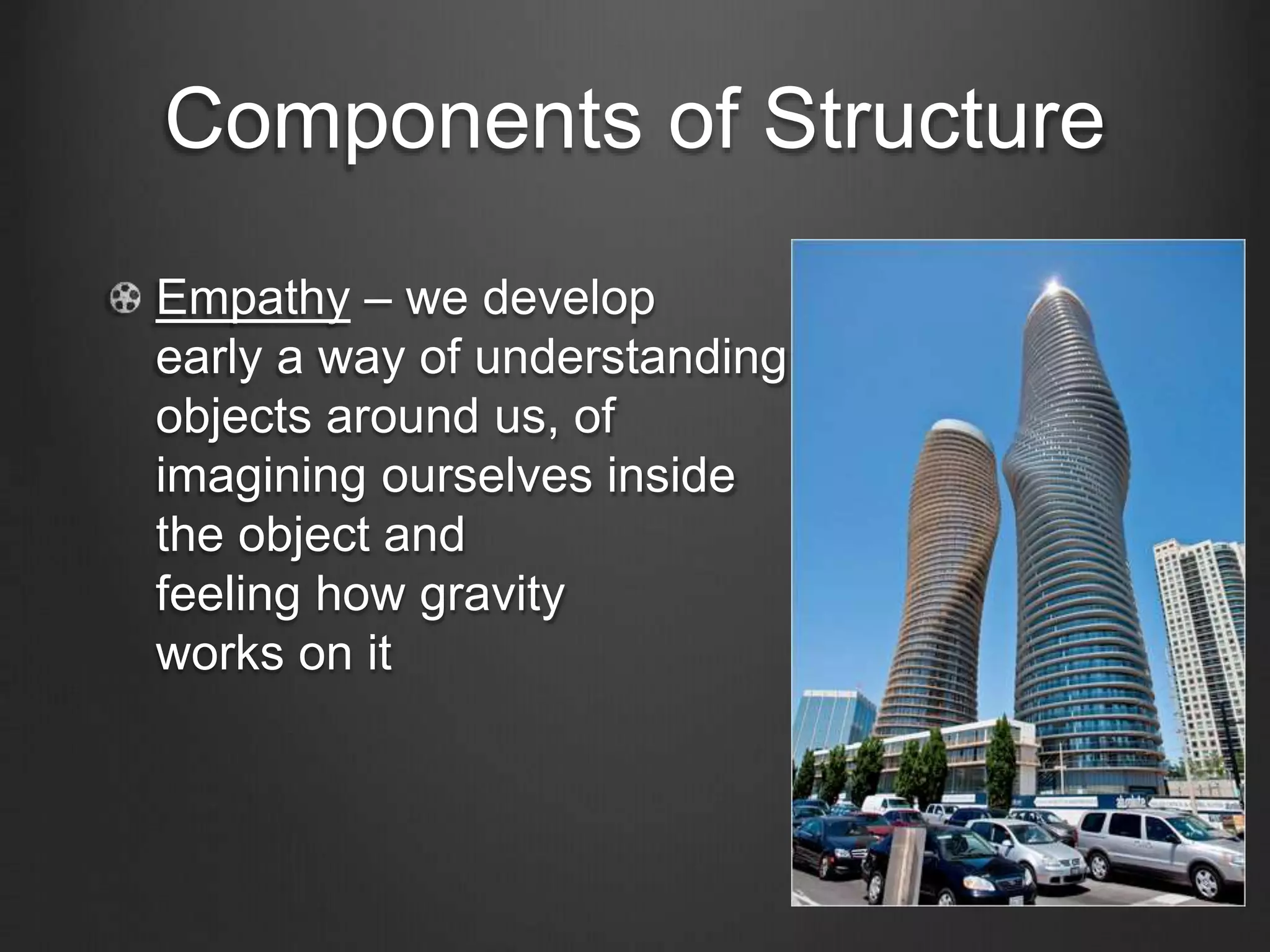 Components of Structure

Empathy – we develop early a way of understanding objects around us, of imagining ourselves inside the object and feeling how gravity works on it